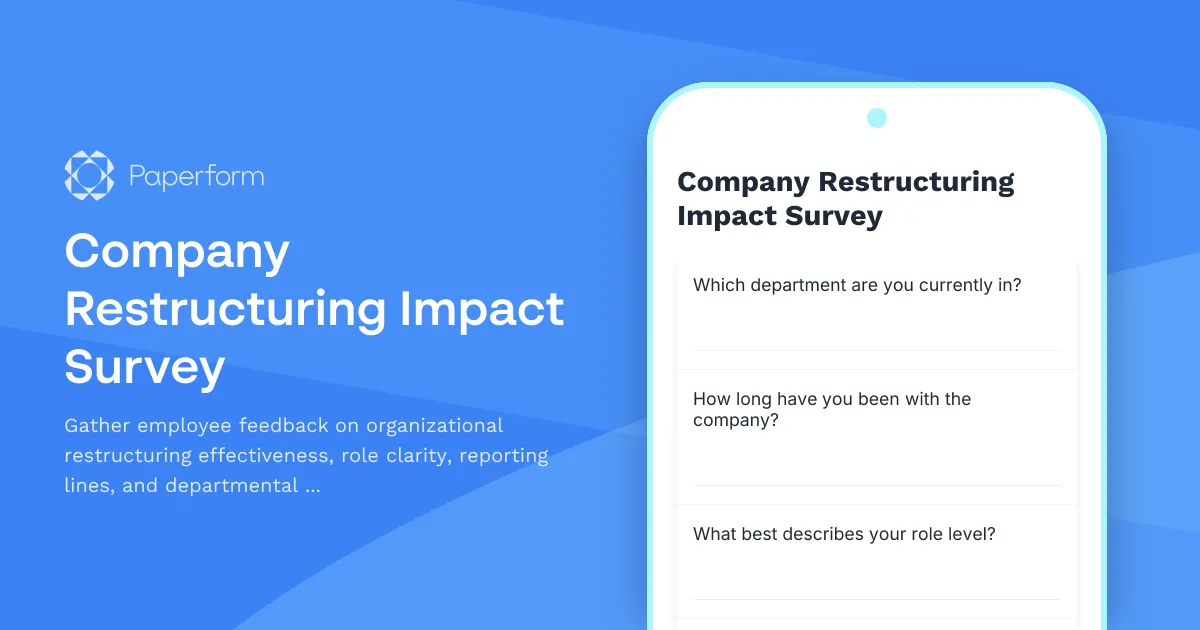 Paperform

Company Restructuring Impact Survey

Gather employee feedback on organizational restructuring effectiveness, role clarity, reporting lines, and departmental ...

Company Restructuring Impact Survey

Which department are you currently in?

How long have you been with the company?

What best describes your role level?